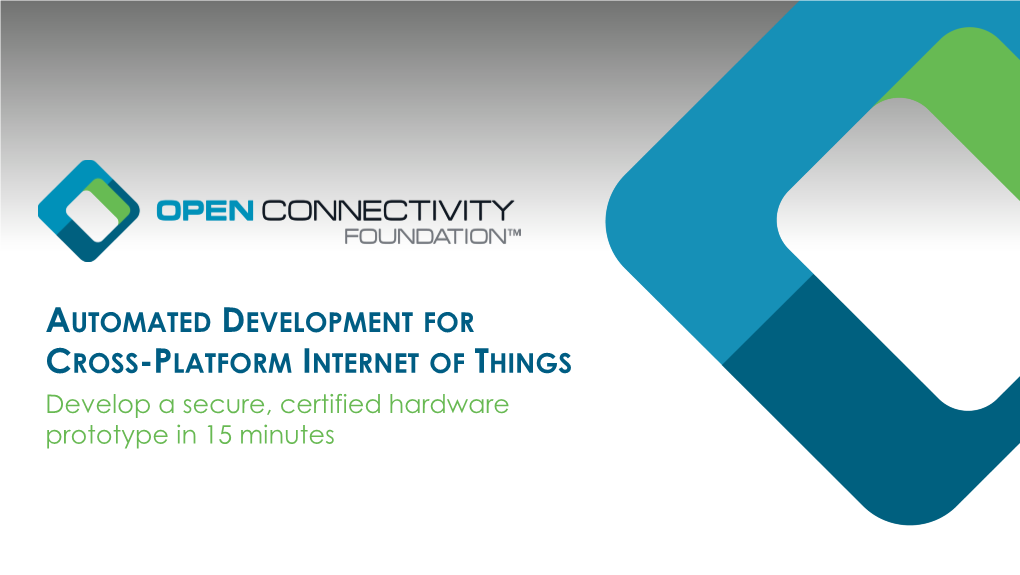 OPEN CONNECTIVITY FOUNDATION™

AUTOMATED DEVELOPMENT FOR CROSS-PLATFORM INTERNET OF THINGS

Develop a secure, certified hardware prototype in 15 minutes